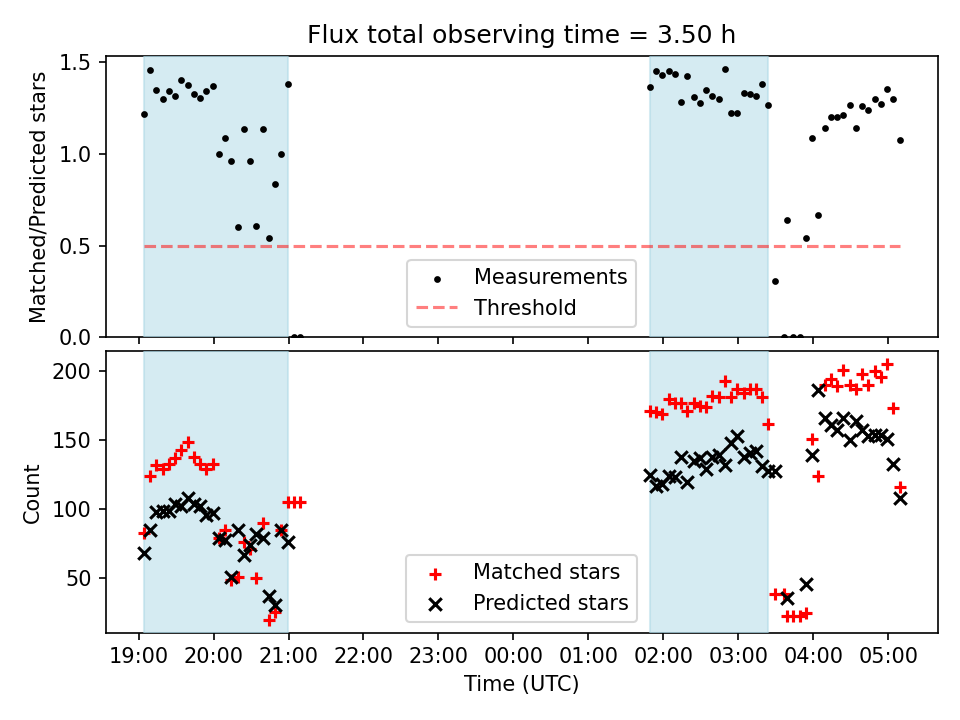 Flux total observing time = 3.50 h

Matched/Predicted stars

1.5
1.0
0.5
0.0

Measurements
Threshold

Count

200
150
100
50

Matched stars
Predicted stars

19:00 20:00 21:00 22:00 23:00 00:00 01:00 02:00 03:00 04:00 05:00

Time (UTC)